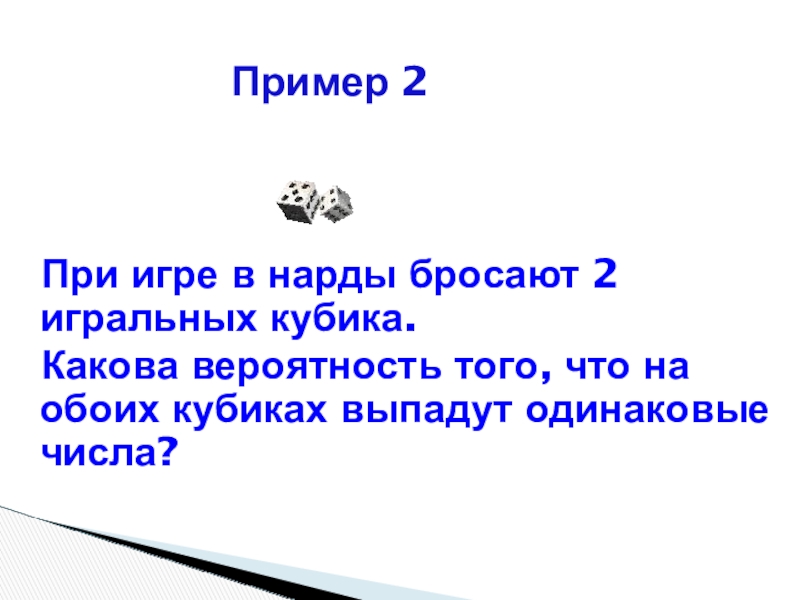 Пример 2

При игре в нарды бросают 2 игральных кубика.

Какова вероятность того, что на обоих кубиках выпадут одинаковые числа?